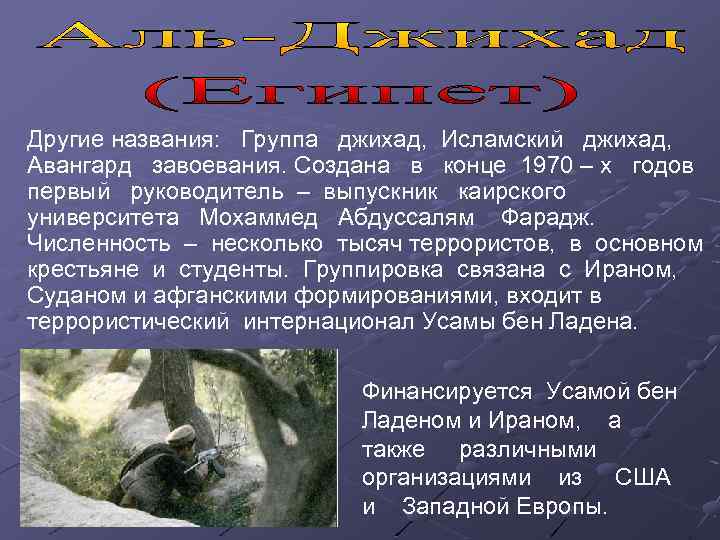 Аль-Джихад
(Египет)

Другие названия: Группа джихад, Исламский джихад, Авангард завоевания. Создана в конце 1970 – х годов первый руководитель – выпускник каирского университета Мохаммед Абдуссалям Фарадж. Численность – несколько тысяч террористов, в основном крестьяне и студенты. Группировка связана с Ираном, Суданом и афганскими формированиями, входит в террористический интернационал Усамы бен Ладена.

Финансируется Усамой бен Ладеном и Ираном, а также различными организациями из США и Западной Европы.